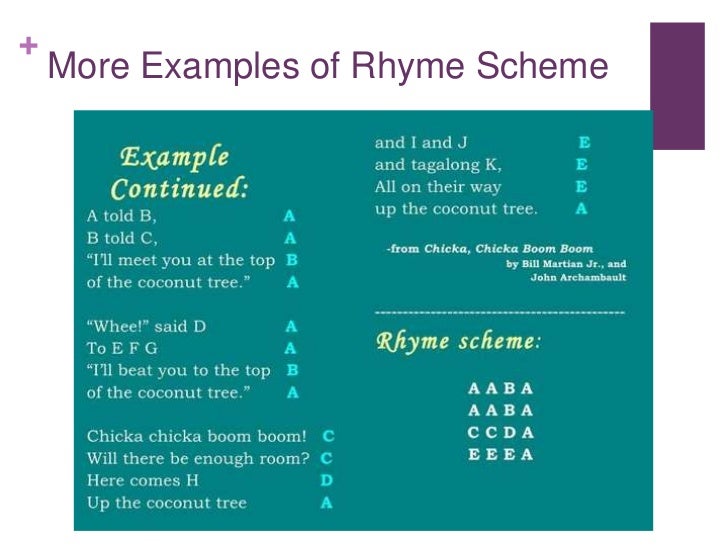 + More Examples of Rhyme Scheme

Example Continued:

A told B, A
B told C, A
"I'll meet you at the top B
of the coconut tree." A

"Whee!" said D A
To E F G A
"I'll beat you to the top B
of the coconut tree." A

Chicka chicka boom boom! C
Will there be enough room? C
Here comes H D
Up the coconut tree A

and I and J E
and tagalong K, E
All on their way E
up the coconut tree. A

-from Chicka, Chicka Boom Boom by Bill Martian Jr., and John Archambault

Rhyme scheme:

A A B A
A A B A
C C D A
E E E A